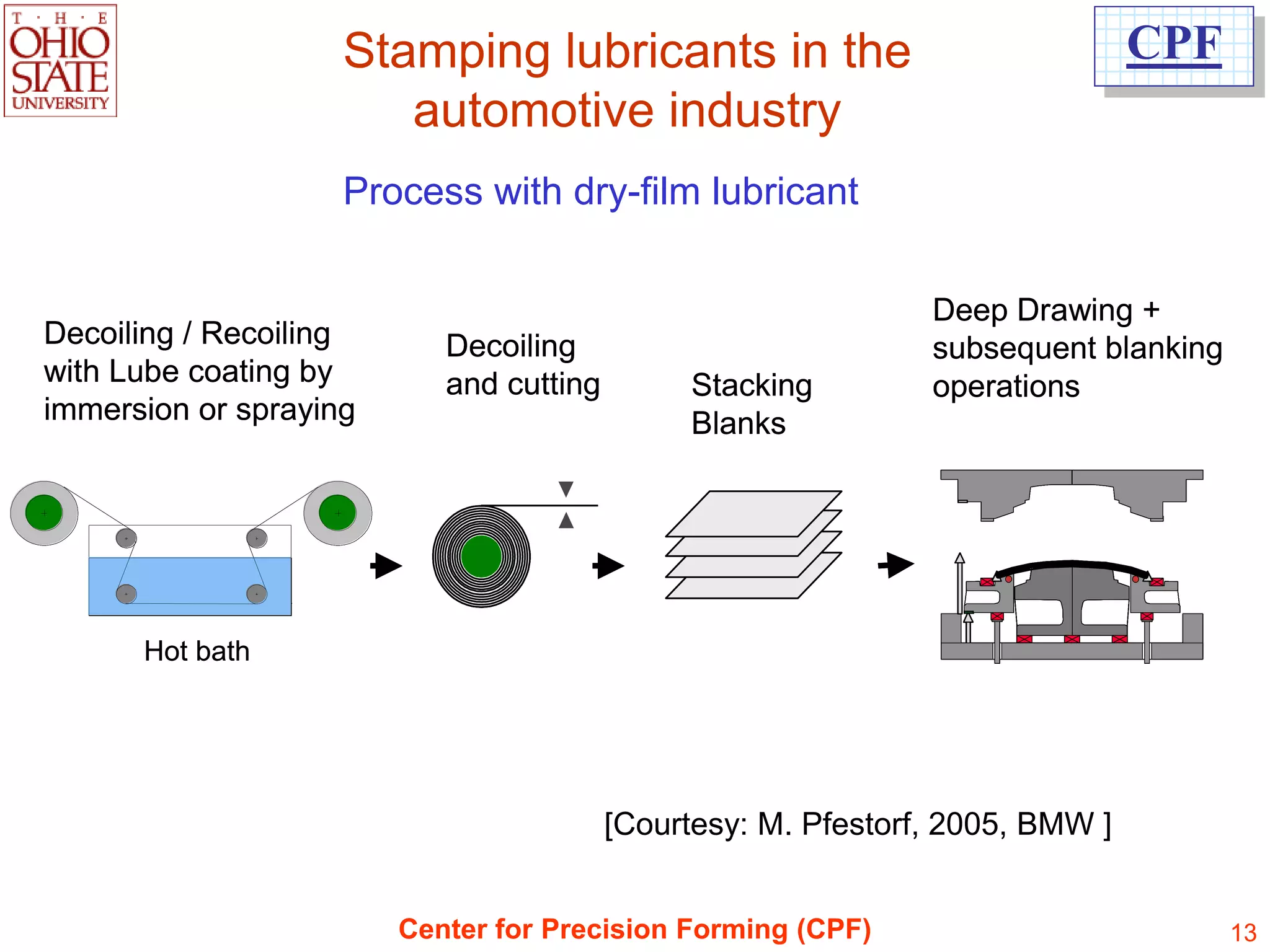 T · H · E
OHIO
STATE
UNIVERSITY

Stamping lubricants in the automotive industry

CPF

Process with dry-film lubricant

Decoiling / Recoiling with Lube coating by immersion or spraying

Decoiling and cutting

Stacking Blanks

Deep Drawing + subsequent blanking operations

Hot bath

[Courtesy: M. Pfestorf, 2005, BMW ]

Center for Precision Forming (CPF)

13